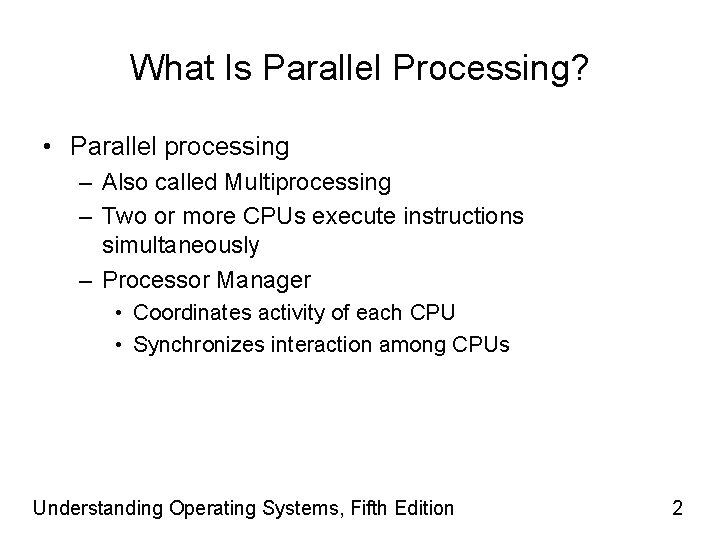 What Is Parallel Processing?

• Parallel processing
  – Also called Multiprocessing
  – Two or more CPUs execute instructions simultaneously
  – Processor Manager
    • Coordinates activity of each CPU
    • Synchronizes interaction among CPUs

Understanding Operating Systems, Fifth Edition

2